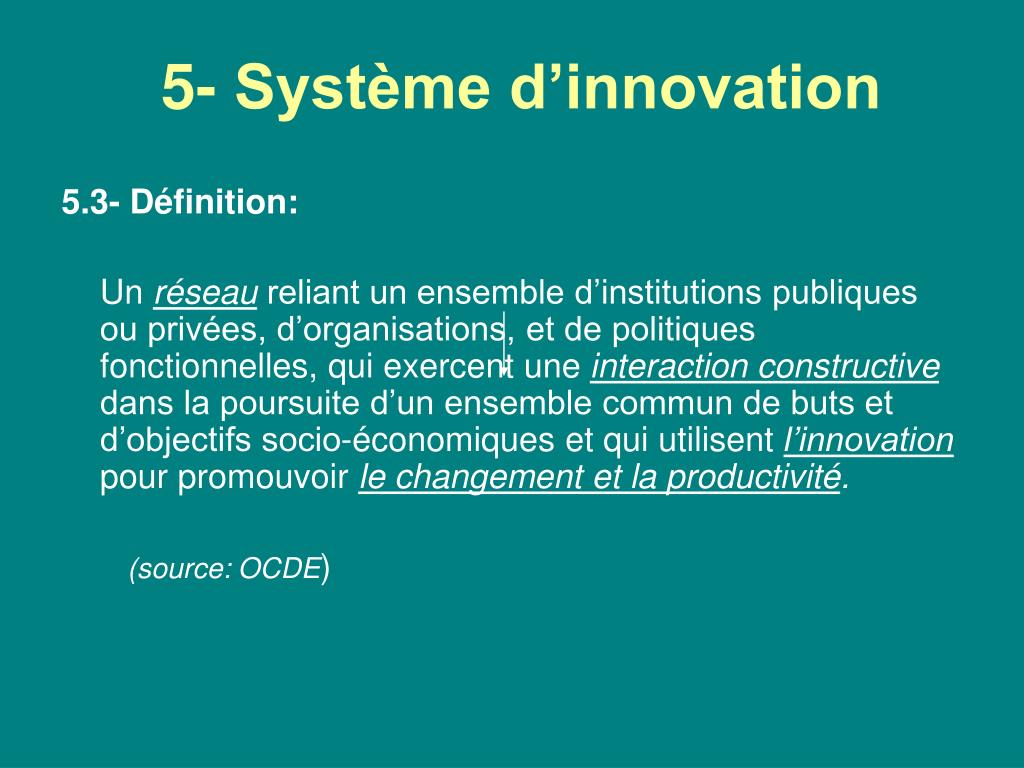 5- Système d’innovation

5.3- Définition:

Un réseau reliant un ensemble d’institutions publiques ou privées, d’organisations, et de politiques fonctionnelles, qui exercent une interaction constructive dans la poursuite d’un ensemble commun de buts et d’objectifs socio-économiques et qui utilisent l’innovation pour promouvoir le changement et la productivité.

(source: OCDE)